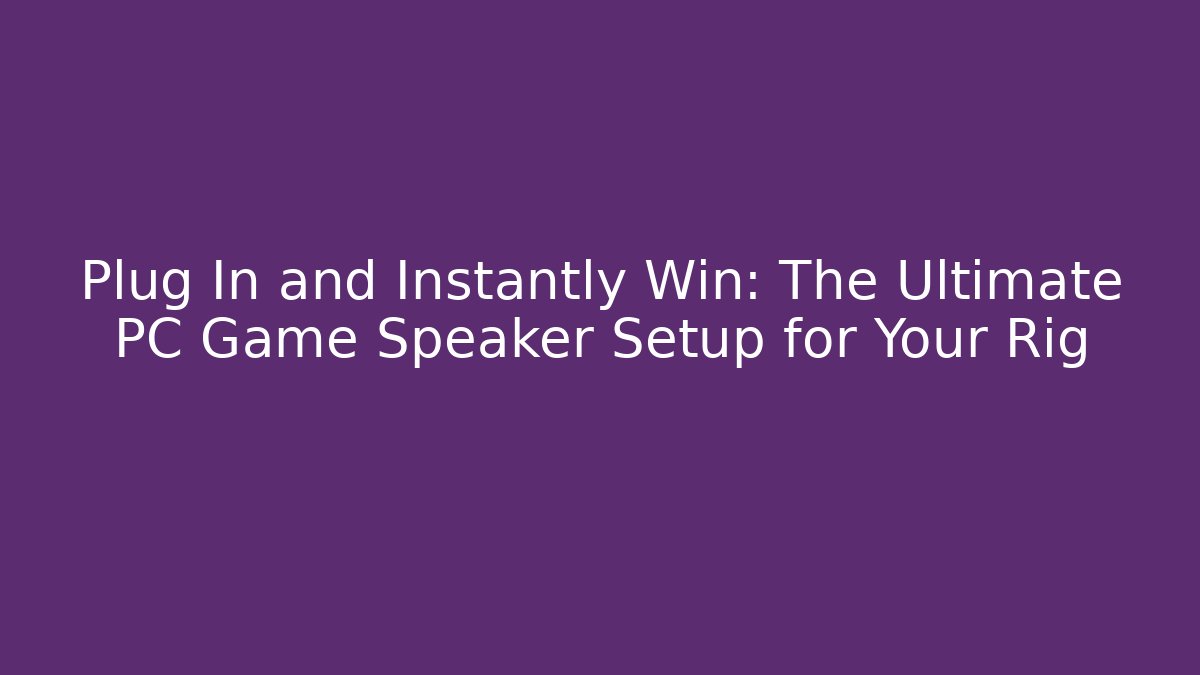 Plug In and Instantly Win: The Ultimate PC Game Speaker Setup for Your Rig